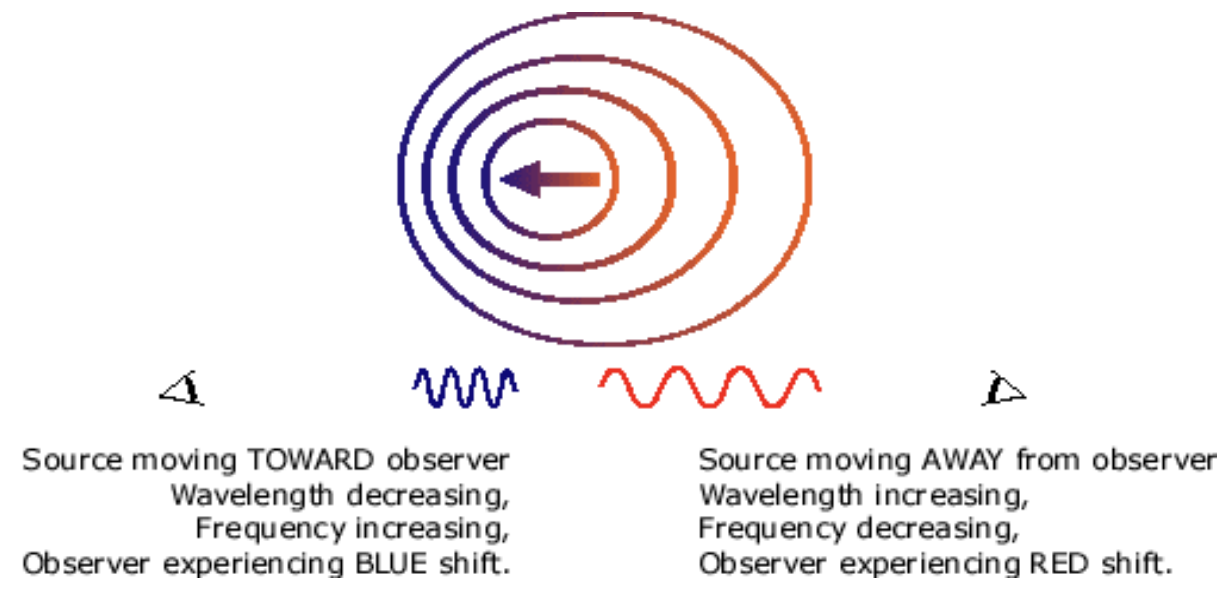 Source moving TOWARD observer
Wavelength decreasing,
Frequency increasing,
Observer experiencing BLUE shift.

Source moving AWAY from observer
Wavelength increasing,
Frequency decreasing,
Observer experiencing RED shift.